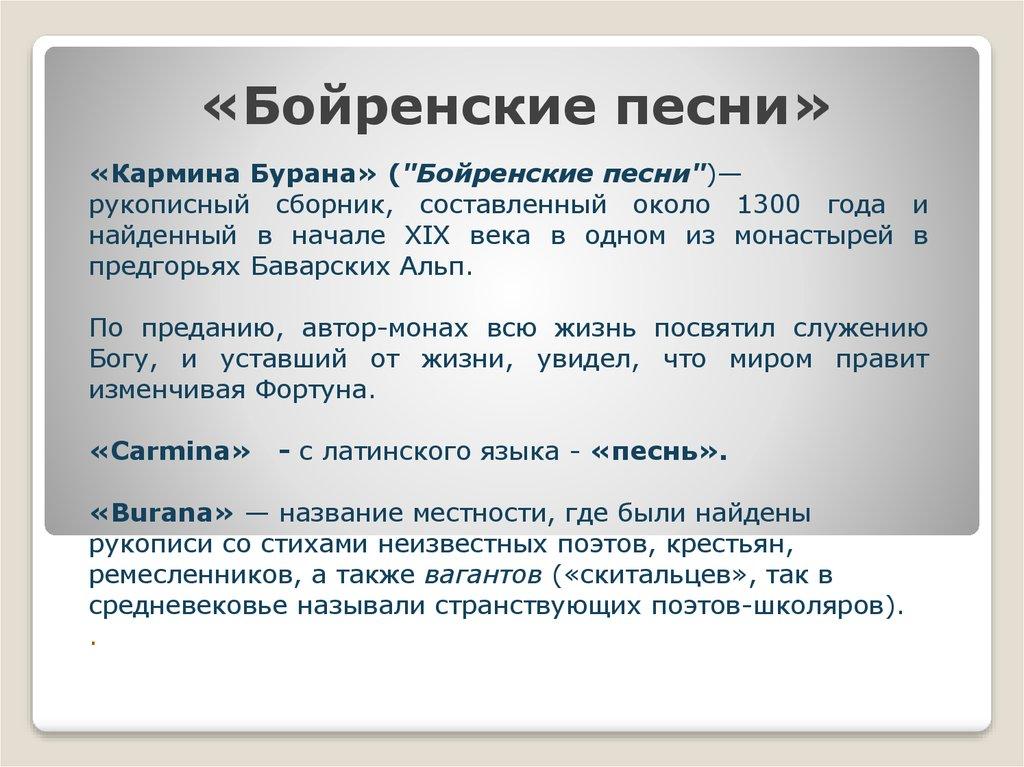 «Бойренские песни»

«Кармина Бурана» ("Бойренские песни")— рукописный сборник, составленный около 1300 года и найденный в начале XIX века в одном из монастырей в предгорьях Баварских Альп.

По преданию, автор-монах всю жизнь посвятил служению Богу, и уставший от жизни, увидел, что миром правит изменчивая Фортуна.

«Carmina» - с латинского языка - «песнь».

«Burana» — название местности, где были найдены рукописи со стихами неизвестных поэтов, крестьян, ремесленников, а также вагантов («скитальцев», так в средневековье называли странствующих поэтов-школяров).
.